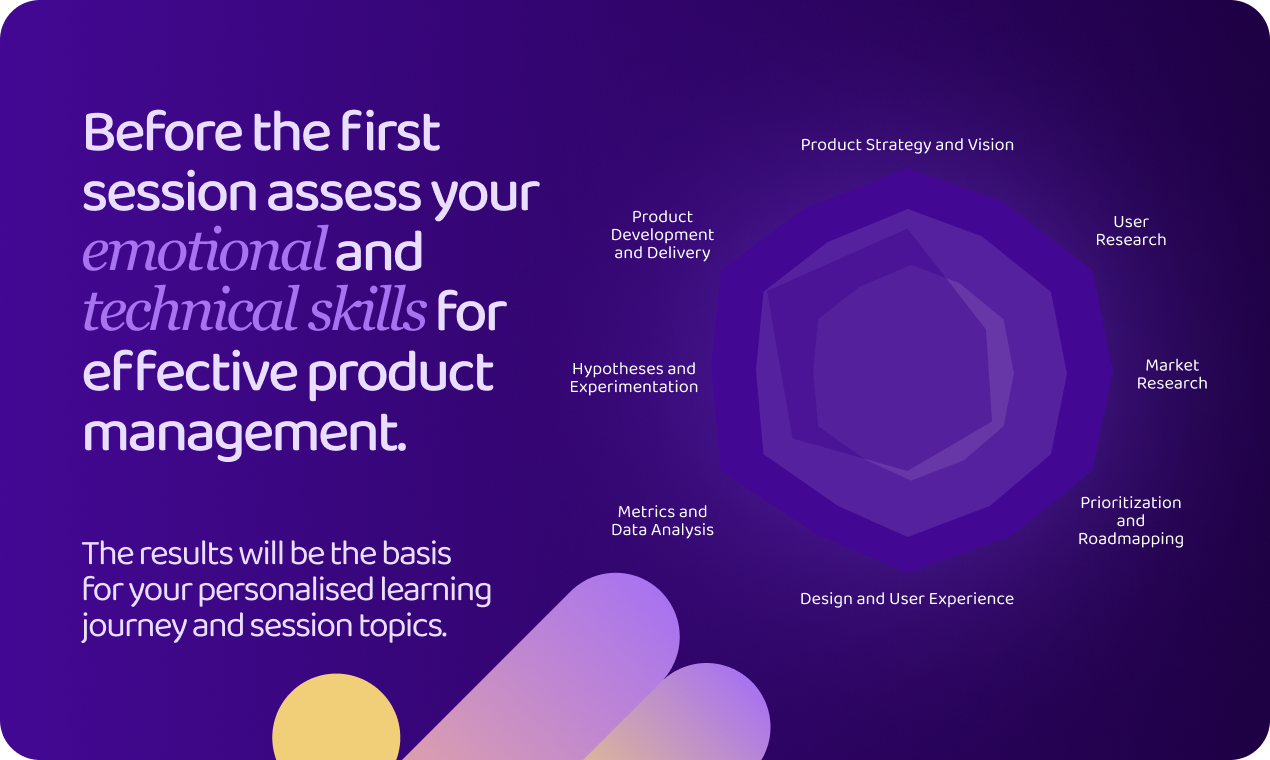 Before the first session assess your emotional and technical skills for effective product management.

The results will be the basis for your personalised learning journey and session topics.

Product Strategy and Vision

User Research

Market Research

Prioritization and Roadmapping

Design and User Experience

Metrics and Data Analysis

Hypotheses and Experimentation

Product Development and Delivery